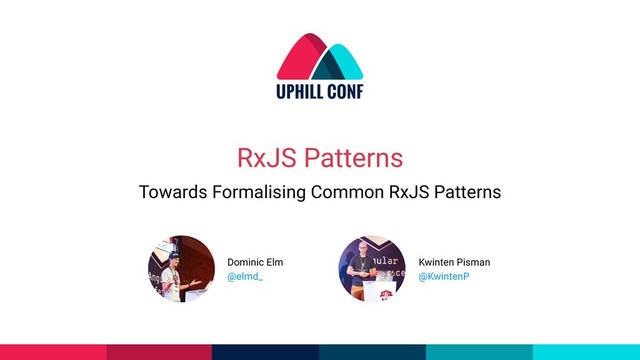 UPHILL CONF

RxJS Patterns

Towards Formalising Common RxJS Patterns

Dominic Elm
@elmd_

Kwinten Pisman
@KwintenP